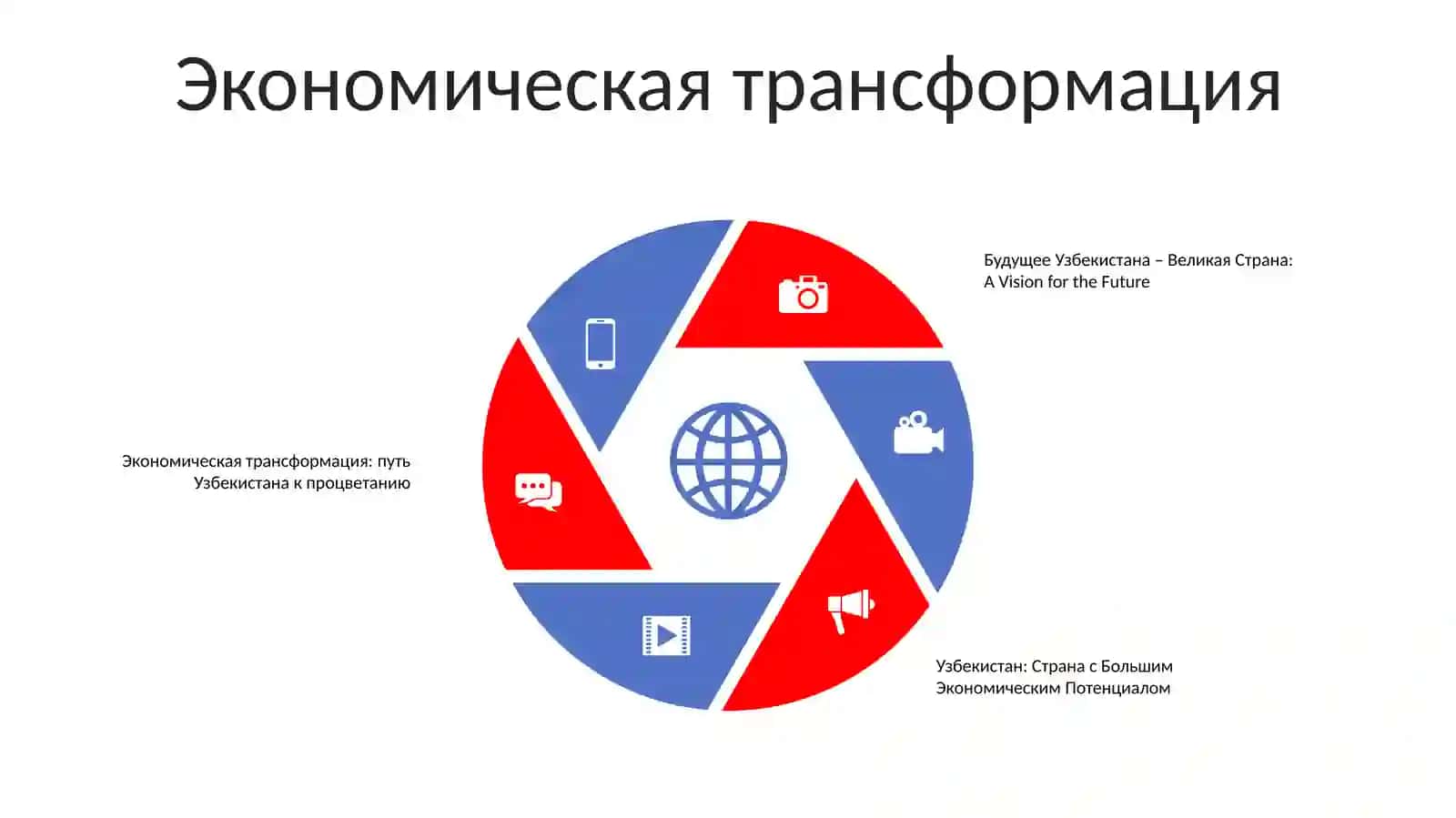 Экономическая трансформация

Будущее Узбекистана – Великая Страна: A Vision for the Future

Экономическая трансформация: путь Узбекистана к процветанию

Узбекистан: Страна с Большим Экономическим Потенциалом